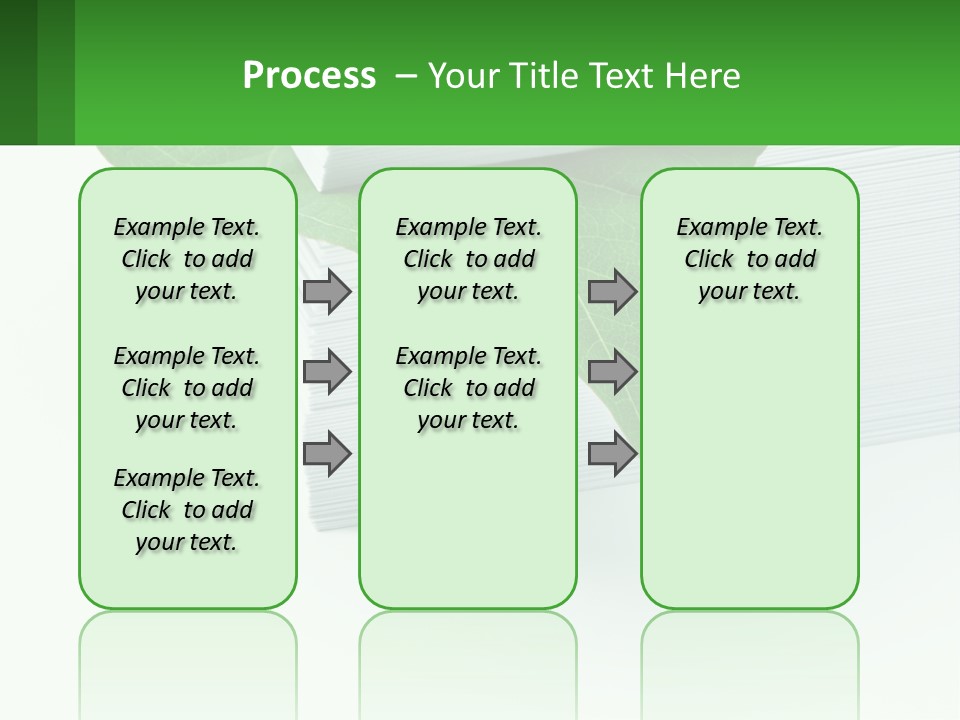 Process – Your Title Text Here

Example Text. Click to add your text.

Example Text. Click to add your text.

Example Text. Click to add your text.

Example Text. Click to add your text.

Example Text. Click to add your text.

Example Text. Click to add your text.